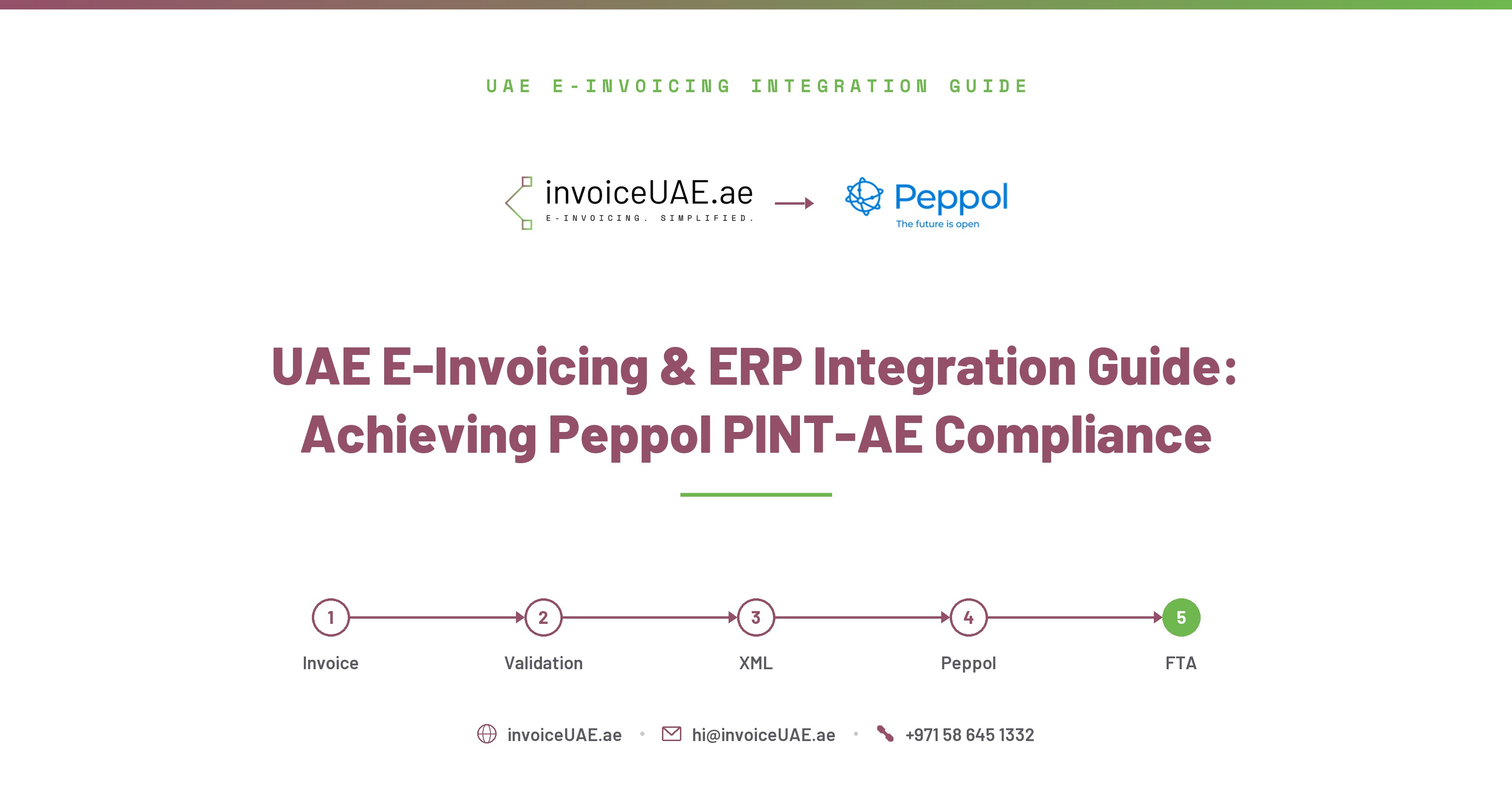 UAE E-INVOICING INTEGRATION GUIDE

invoiceUAE.ae
E-INVOICING. SIMPLIFIED.

Peppol
The future is open

UAE E-Invoicing & ERP Integration Guide: Achieving Peppol PINT-AE Compliance

1 Invoice
2 Validation
3 XML
4 Peppol
5 FTA

invoiceUAE.ae • hi@invoiceUAE.ae • +971 58 645 1332